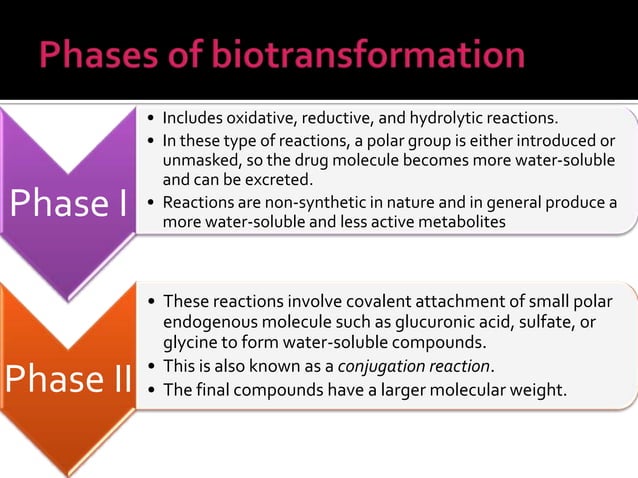 Phases of biotransformation

Phase I

• Includes oxidative, reductive, and hydrolytic reactions.
• In these type of reactions, a polar group is either introduced or unmasked, so the drug molecule becomes more water-soluble and can be excreted.
• Reactions are non-synthetic in nature and in general produce a more water-soluble and less active metabolites

Phase II

• These reactions involve covalent attachment of small polar endogenous molecule such as glucuronic acid, sulfate, or glycine to form water-soluble compounds.
• This is also known as a conjugation reaction.
• The final compounds have a larger molecular weight.